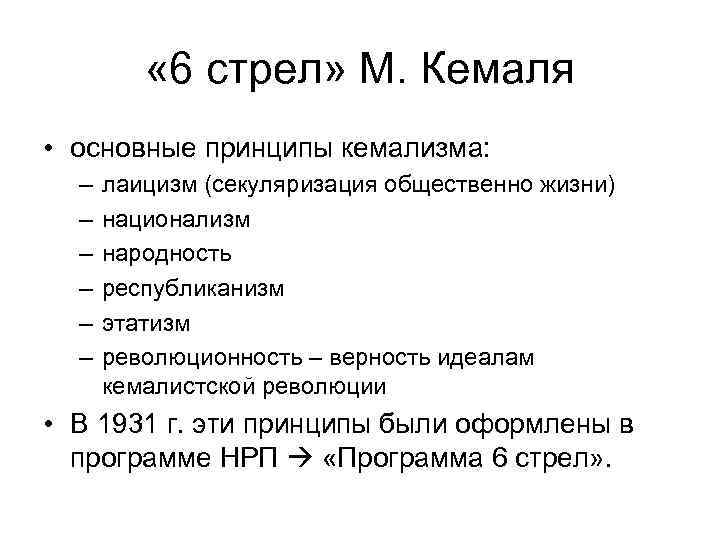 «6 стрел» М. Кемаля

• основные принципы кемализма:
– лаицизм (секуляризация общественно жизни)
– национализм
– народность
– республиканизм
– этатизм
– революционность – верность идеалам кемалистской революции
• В 1931 г. эти принципы были оформлены в программе НРП → «Программа 6 стрел».